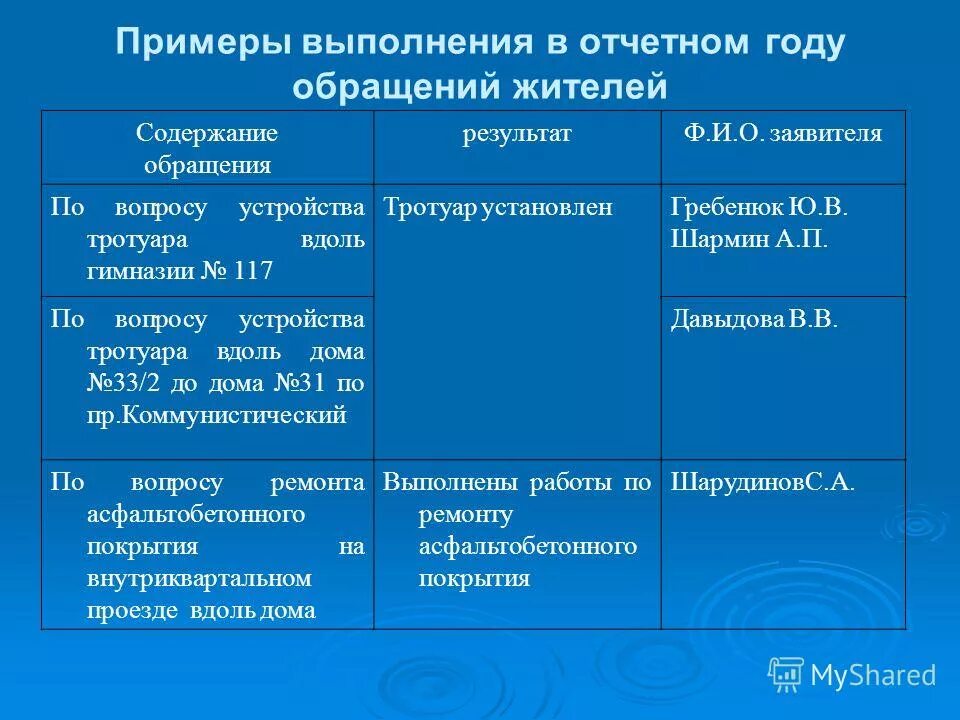 Примеры выполнения в отчетном году обращений жителей

| Содержание обращения | результат | Ф.И.О. заявителя |
|---|---|---|
| По вопросу устройства тротуара вдоль гимназии № 117 | Тротуар установлен | Гребенюк Ю.В. Шармин А.П. |
| По вопросу устройства тротуара вдоль дома №33/2 до дома №31 по пр.Коммунистический | | Давыдова В.В. |
| По вопросу ремонта асфальтобетонного покрытия на внутриквартальном проезде вдоль дома | Выполнены работы по ремонту асфальтобетонного покрытия | ШарудиновС.А. |

MyShared